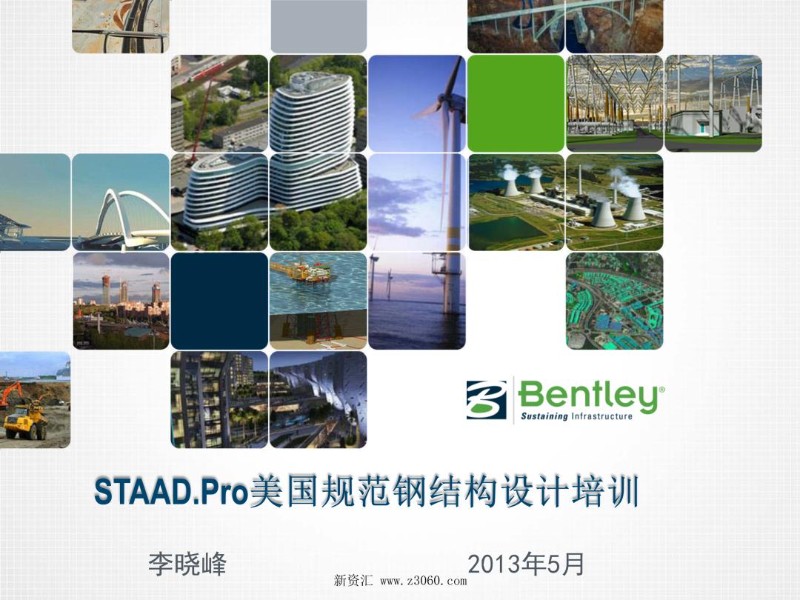 Bentley®
Sustaining Infrastructure

STAAD.Pro美国规范钢结构设计培训

李晓峰　　2013年5月

新资汇 www.z3060.com